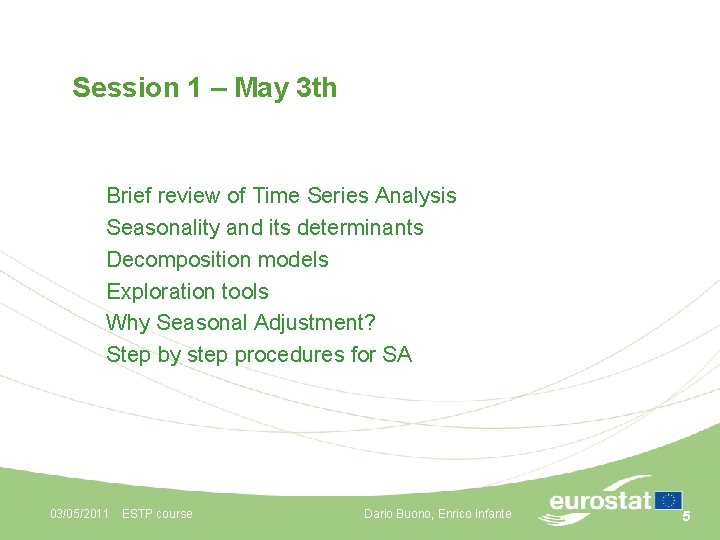 Session 1 – May 3th

Brief review of Time Series Analysis
Seasonality and its determinants
Decomposition models
Exploration tools
Why Seasonal Adjustment?
Step by step procedures for SA

03/05/2011 ESTP course

Dario Buono, Enrico Infante

eurostat

5